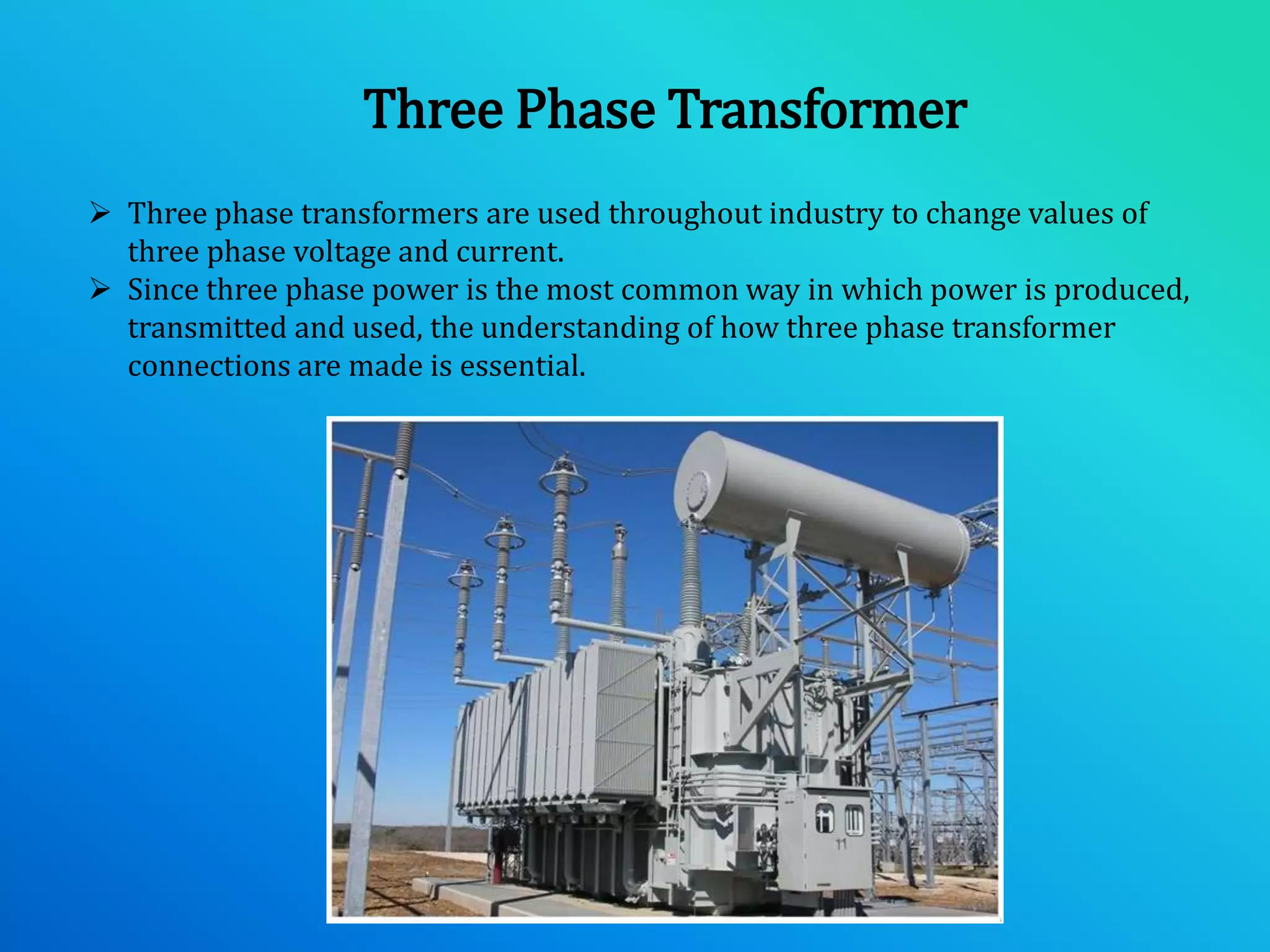 Three Phase Transformer

➢ Three phase transformers are used throughout industry to change values of three phase voltage and current.

➢ Since three phase power is the most common way in which power is produced, transmitted and used, the understanding of how three phase transformer connections are made is essential.

T1